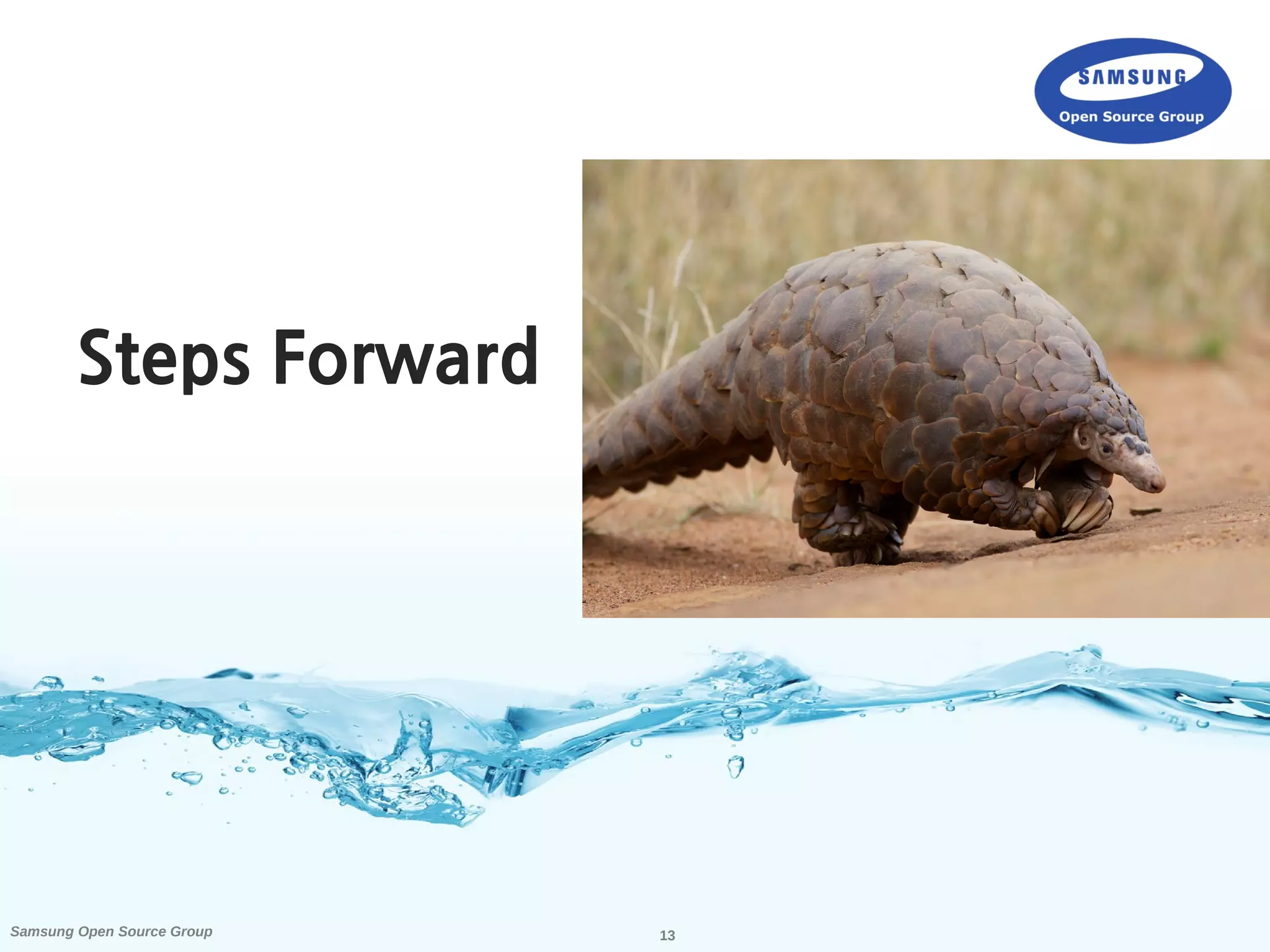 SAMSUNG
Open Source Group

Steps Forward

Samsung Open Source Group

13